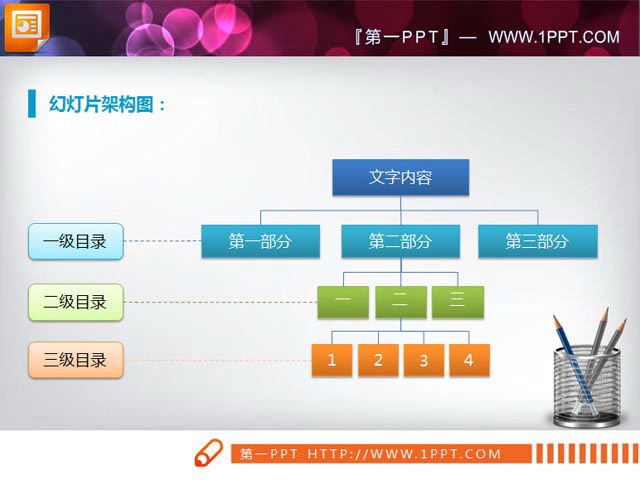 『第一PPT』— WWW.1PPT.COM

幻灯片架构图：

文字内容

一级目录

第一部分

第二部分

第三部分

二级目录

一

二

三

三级目录

1

2

3

4

第一PPT HTTP://WWW.1PPT.COM